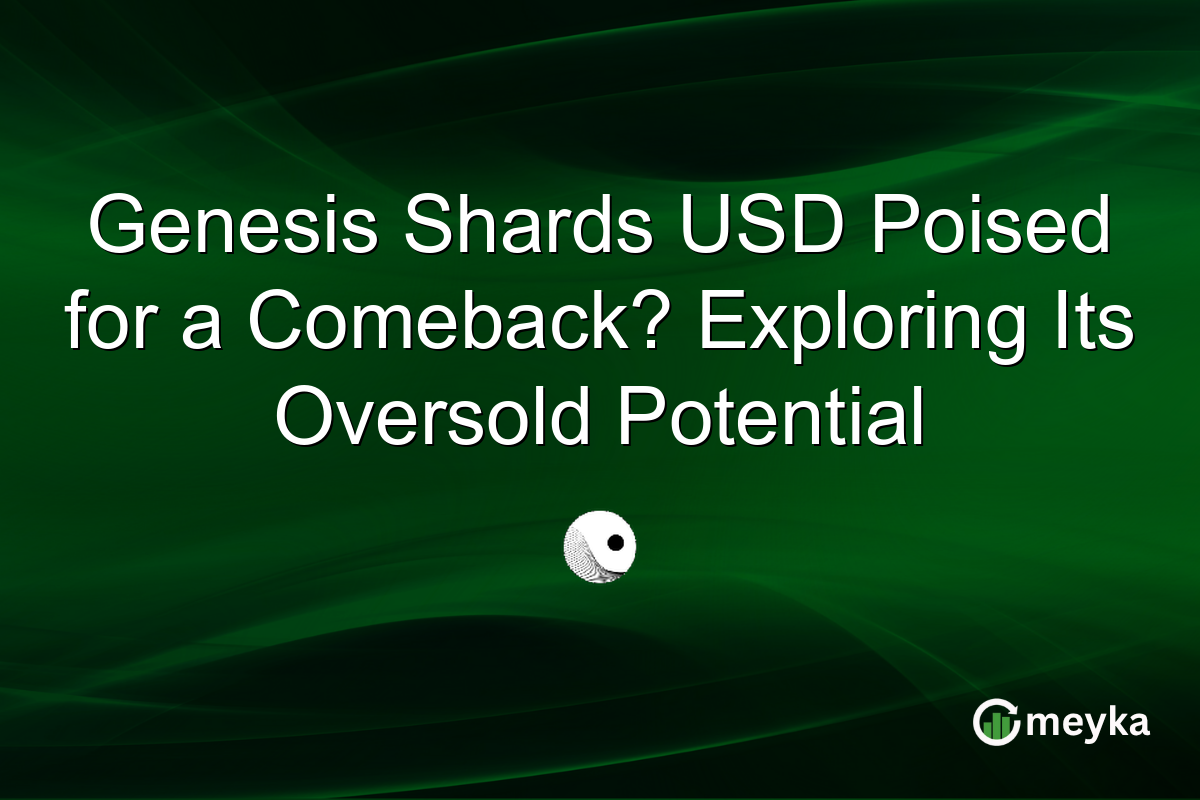 Genesis Shards USD Poised for a Comeback? Exploring Its Oversold Potential

meyka